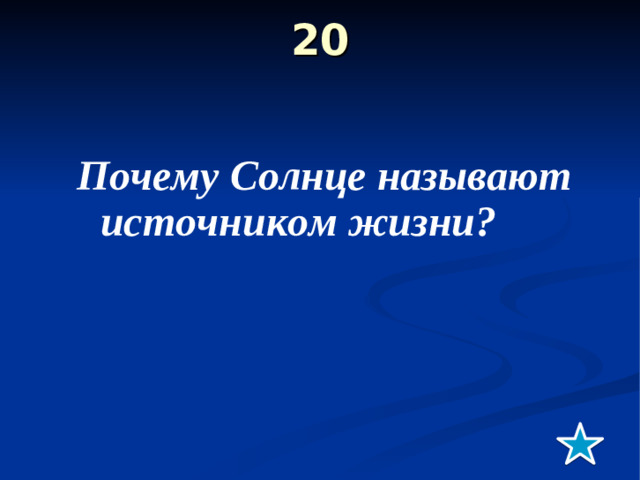 20

Почему Солнце называют источником жизни?